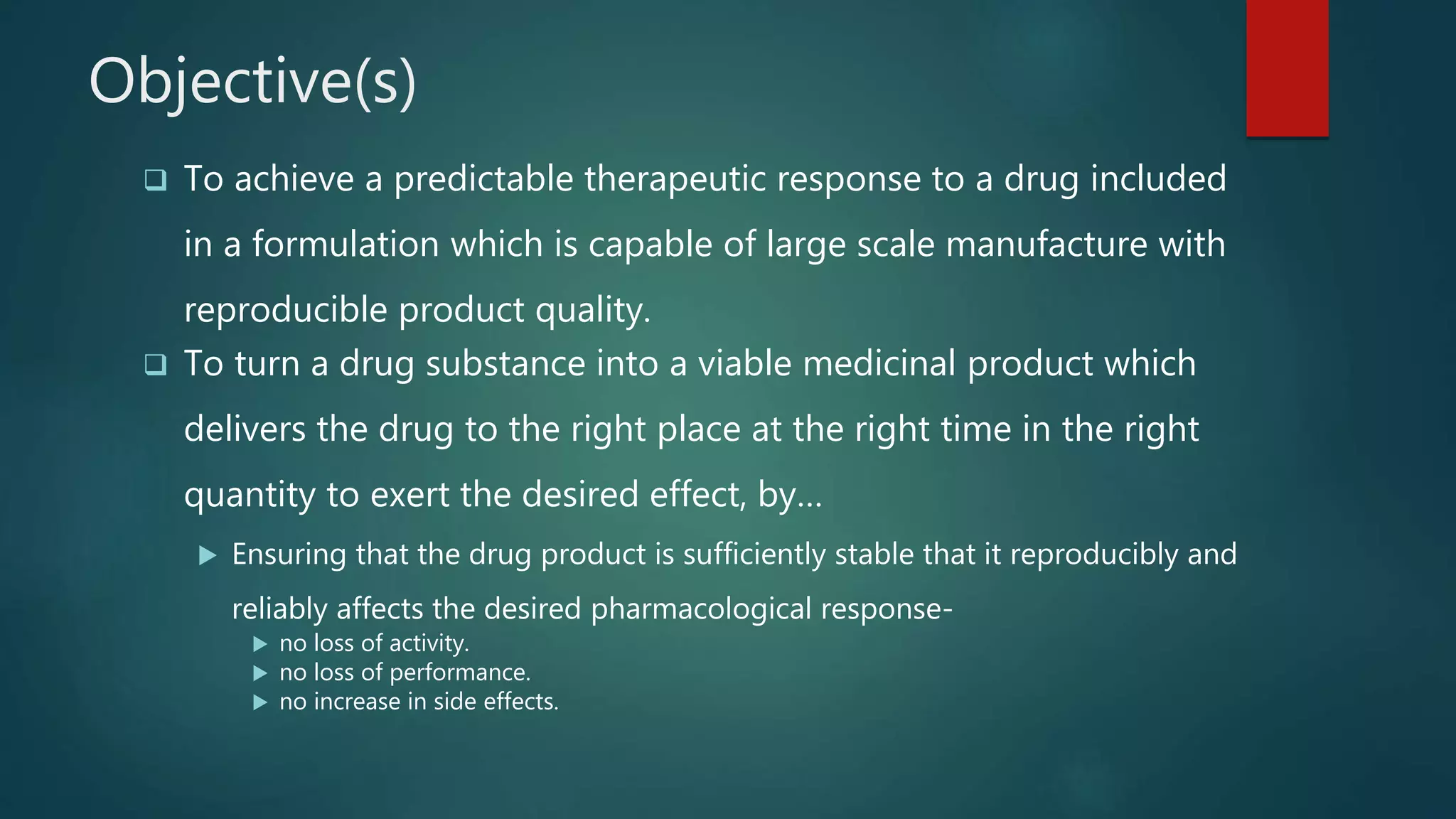 Objective(s)

❑ To achieve a predictable therapeutic response to a drug included in a formulation which is capable of large scale manufacture with reproducible product quality.

❑ To turn a drug substance into a viable medicinal product which delivers the drug to the right place at the right time in the right quantity to exert the desired effect, by…

▶ Ensuring that the drug product is sufficiently stable that it reproducibly and reliably affects the desired pharmacological response-

▶ no loss of activity.
▶ no loss of performance.
▶ no increase in side effects.